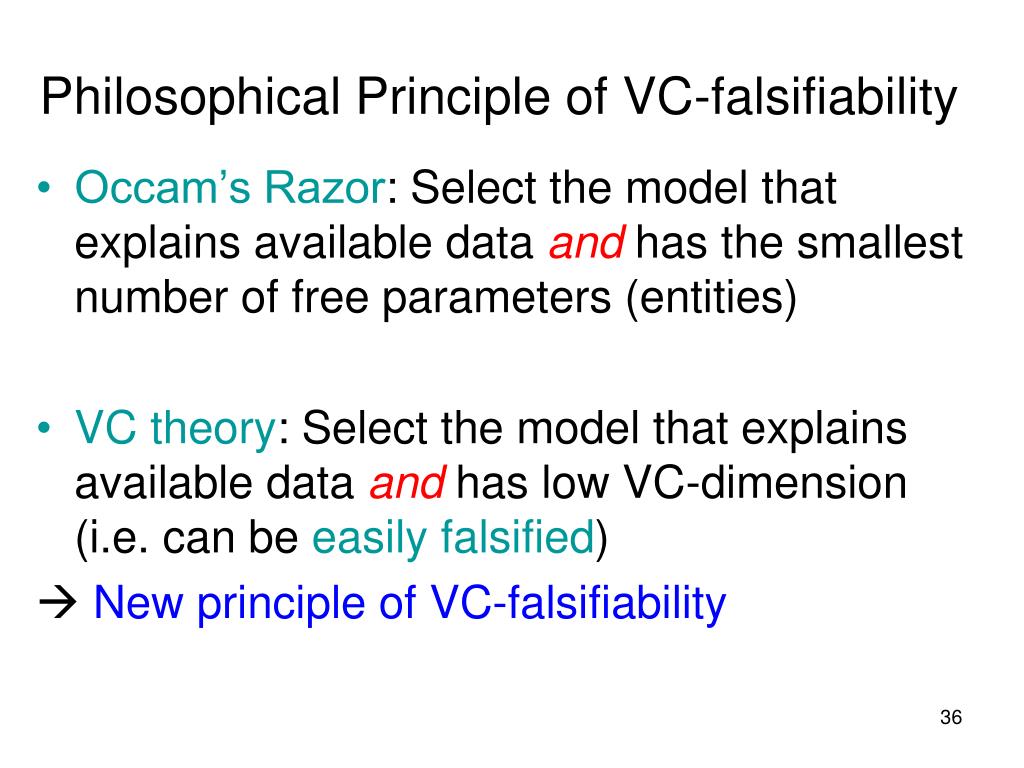 Philosophical Principle of VC-falsifiability

• Occam's Razor: Select the model that explains available data and has the smallest number of free parameters (entities)

• VC theory: Select the model that explains available data and has low VC-dimension (i.e. can be easily falsified)

→ New principle of VC-falsifiability

36